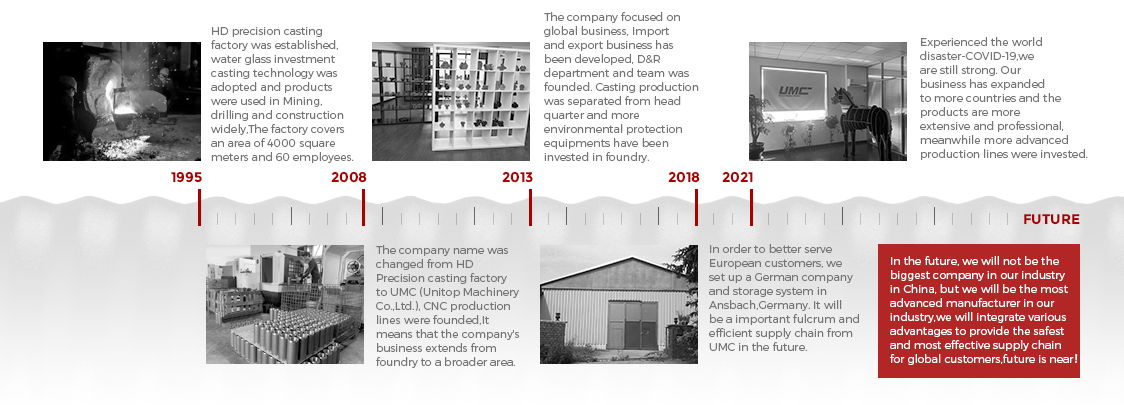 HD precision casting factory was established, water glass investment casting technology was adopted and products were used in Mining, drilling and construction widely,The factory covers an area of 4000 square meters and 60 employees.

The company focused on global business, Import and export business has been developed, D&R department and team was founded. Casting production was separated from head quarter and more environmental protection equipments have been invested in foundry.

UMC

Experienced the world disaster-COVID-19,we are still strong. Our business has expanded to more countries and the products are more extensive and professional, meanwhile more advanced production lines were invested.

1995

2008

2013

2018

2021

FUTURE

The company name was changed from HD Precision casting factory to UMC (Unitop Machinery Co.,Ltd.), CNC production lines were founded,It means that the company's business extends from foundry to a broader area.

In order to better serve European customers, we set up a German company and storage system in Ansbach,Germany. It will be a important fulcrum and efficient supply chain from UMC in the future.

In the future, we will not be the biggest company in our industry in China, but we will be the most advanced manufacturer in our industry,we will integrate various advantages to provide the safest and most effective supply chain for global customers,future is near!